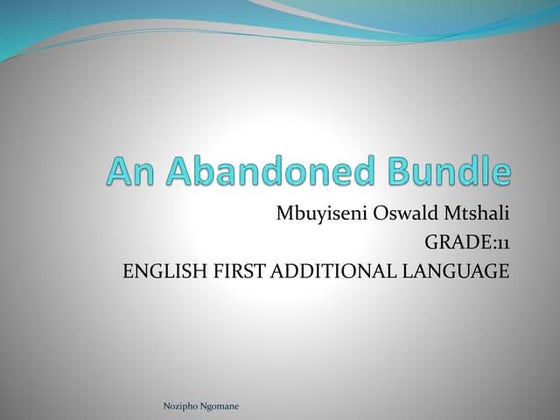 An Abandoned Bundle

Mbuyiseni Oswald Mtshali
GRADE:11
ENGLISH FIRST ADDITIONAL LANGUAGE

Nozipho Ngomane